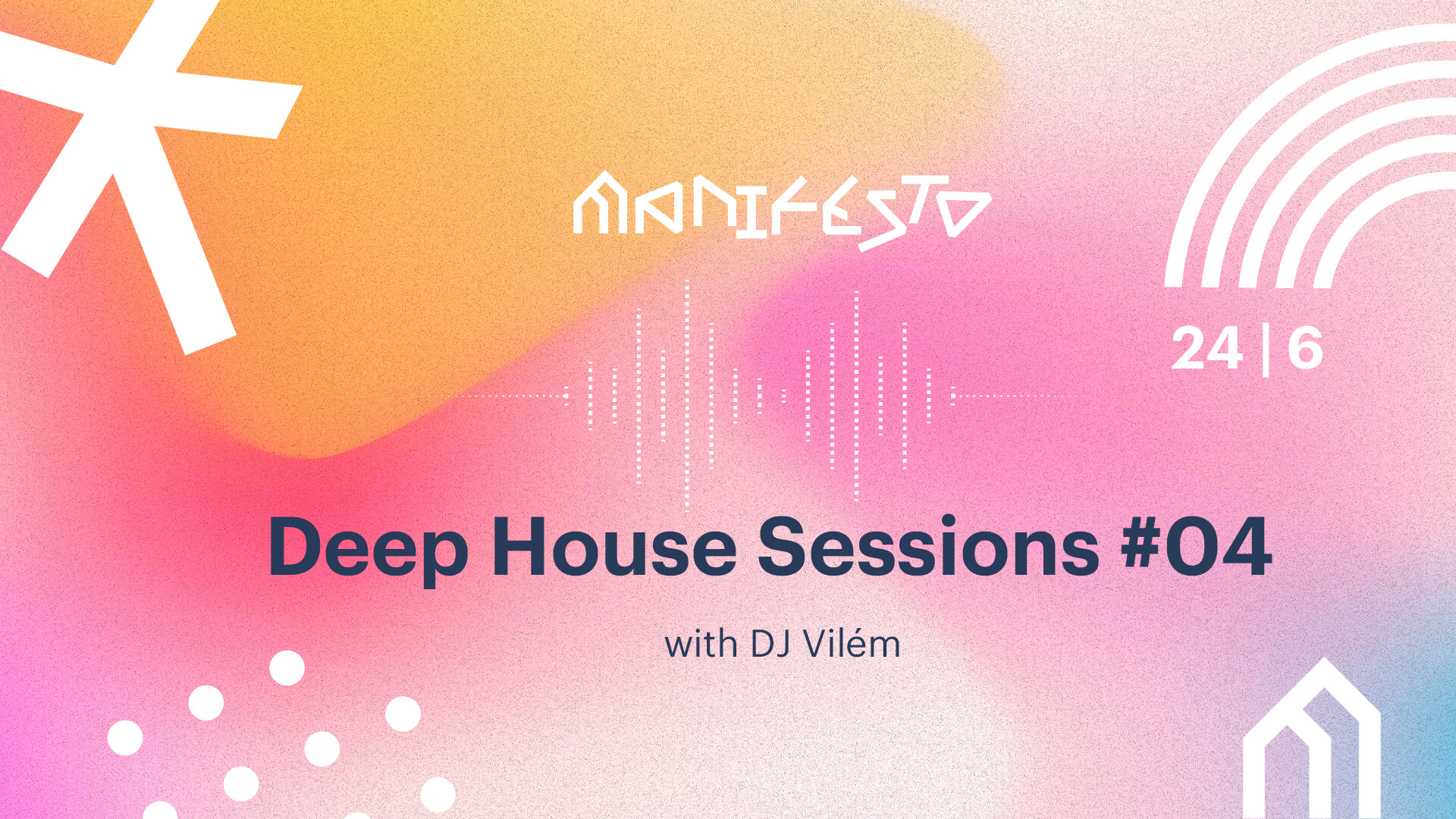 MANIFESTO

24 | 6

Deep House Sessions #04

with DJ Vilém